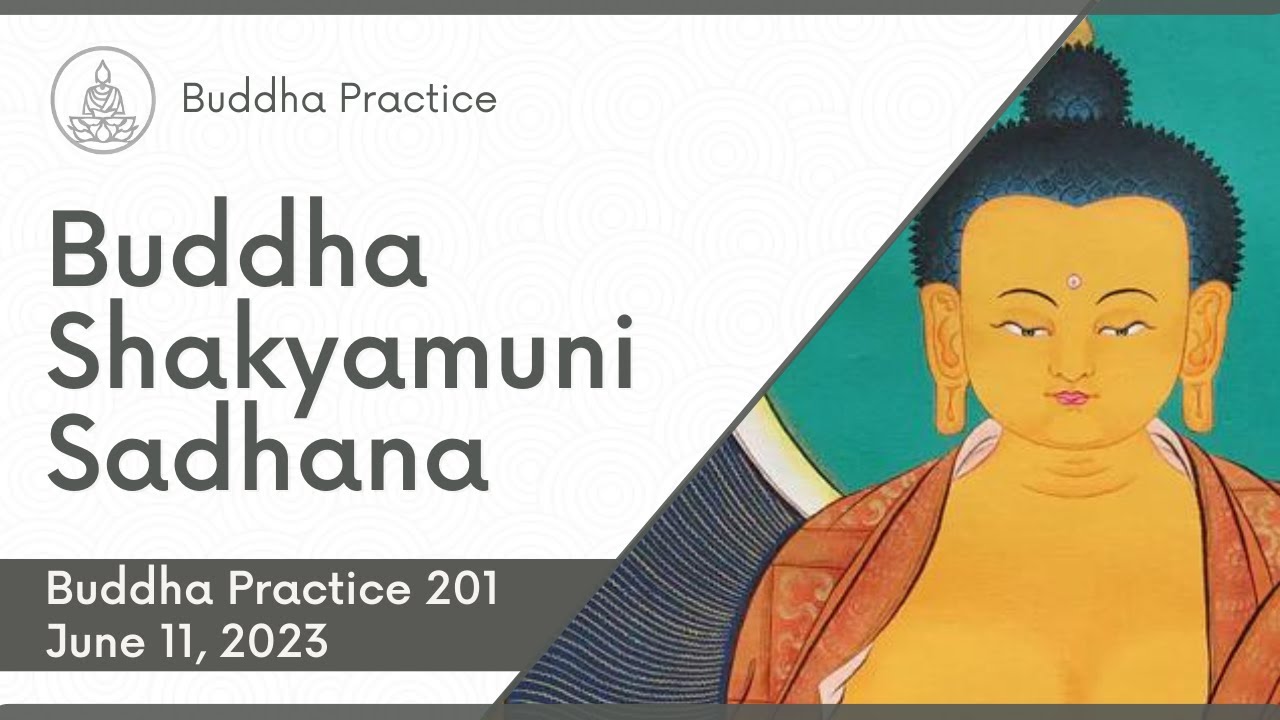 Buddha Practice

Buddha Shakyamuni Sadhana

Buddha Practice 201
June 11, 2023